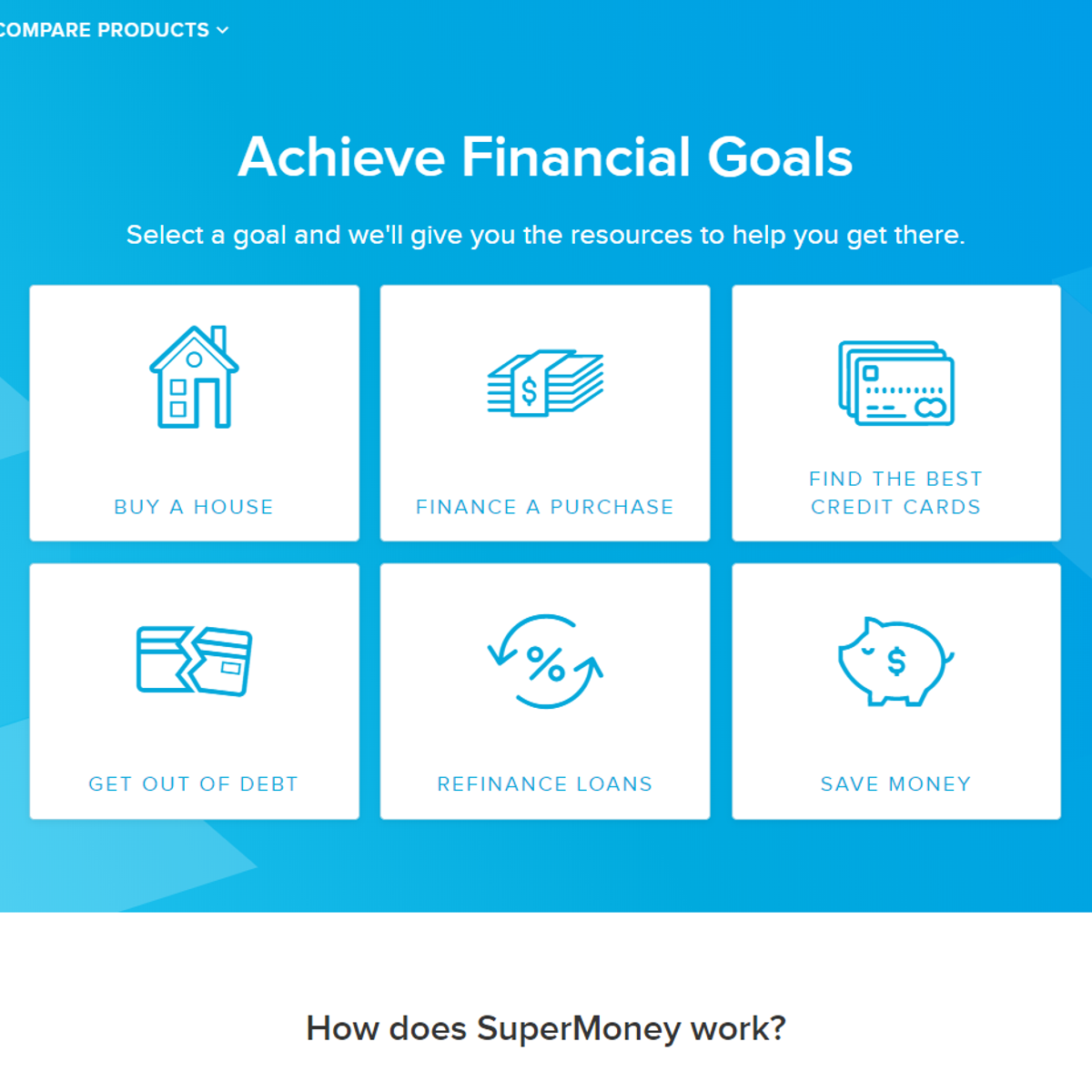 COMPARE PRODUCTS

Achieve Financial Goals

Select a goal and we'll give you the resources to help you get there.

BUY A HOUSE

FINANCE A PURCHASE

FIND THE BEST CREDIT CARDS

GET OUT OF DEBT

REFINANCE LOANS

SAVE MONEY

How does SuperMoney work?